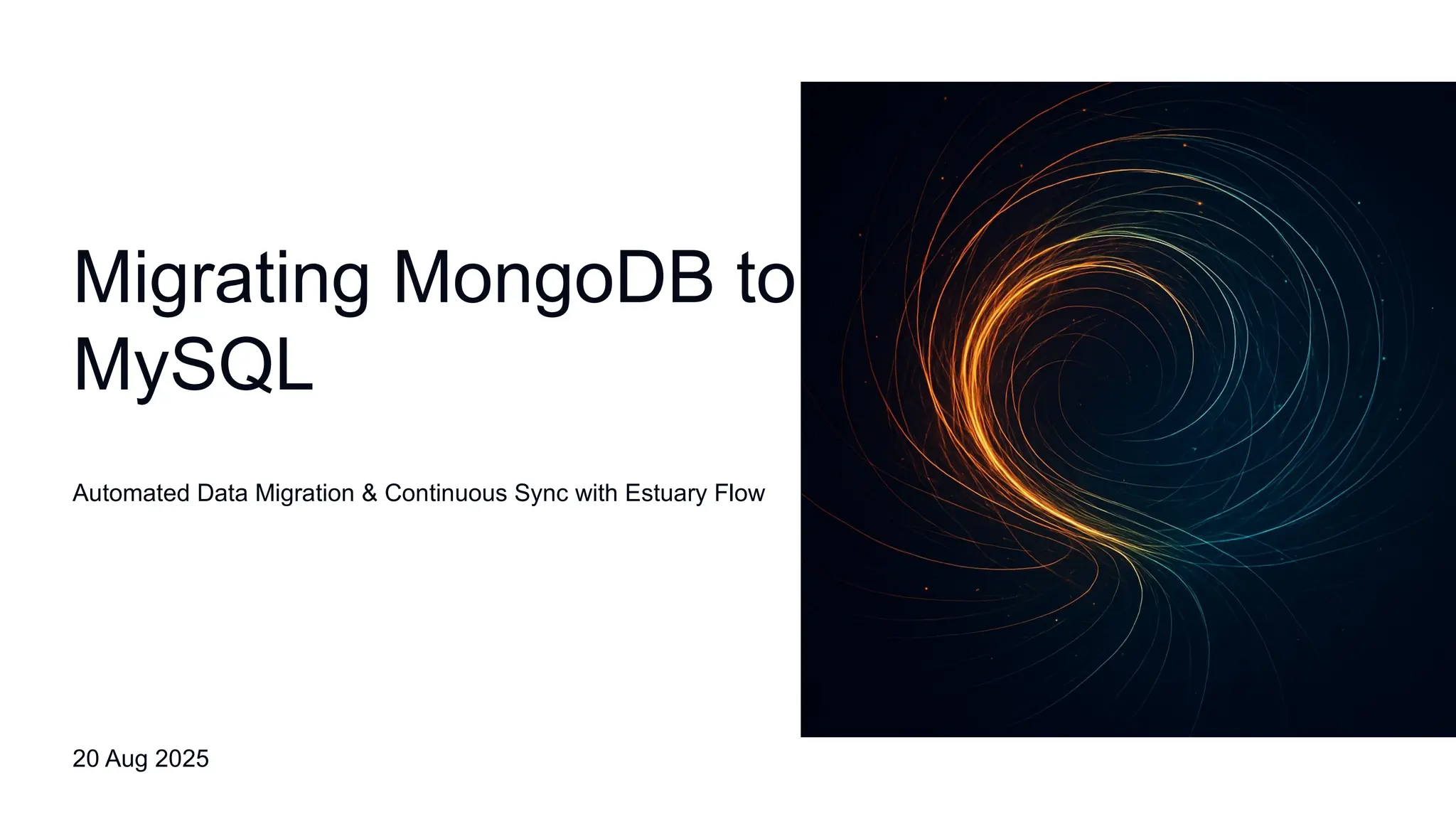 Migrating MongoDB to MySQL

Automated Data Migration & Continuous Sync with Estuary Flow

20 Aug 2025